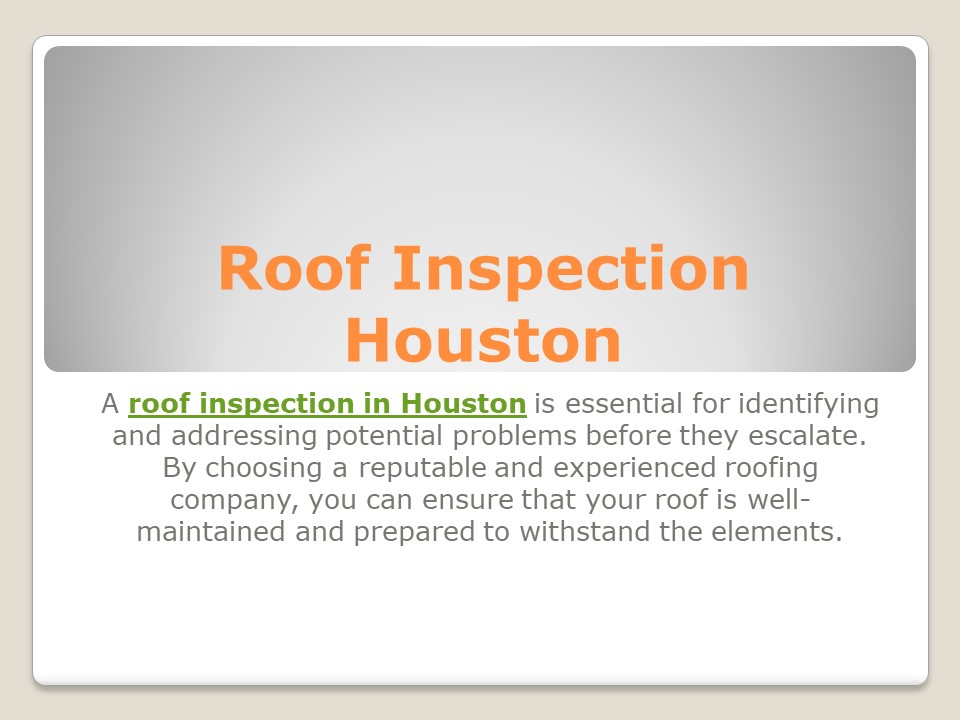 Roof Inspection Houston

A roof inspection in Houston is essential for identifying and addressing potential problems before they escalate. By choosing a reputable and experienced roofing company, you can ensure that your roof is well-maintained and prepared to withstand the elements.